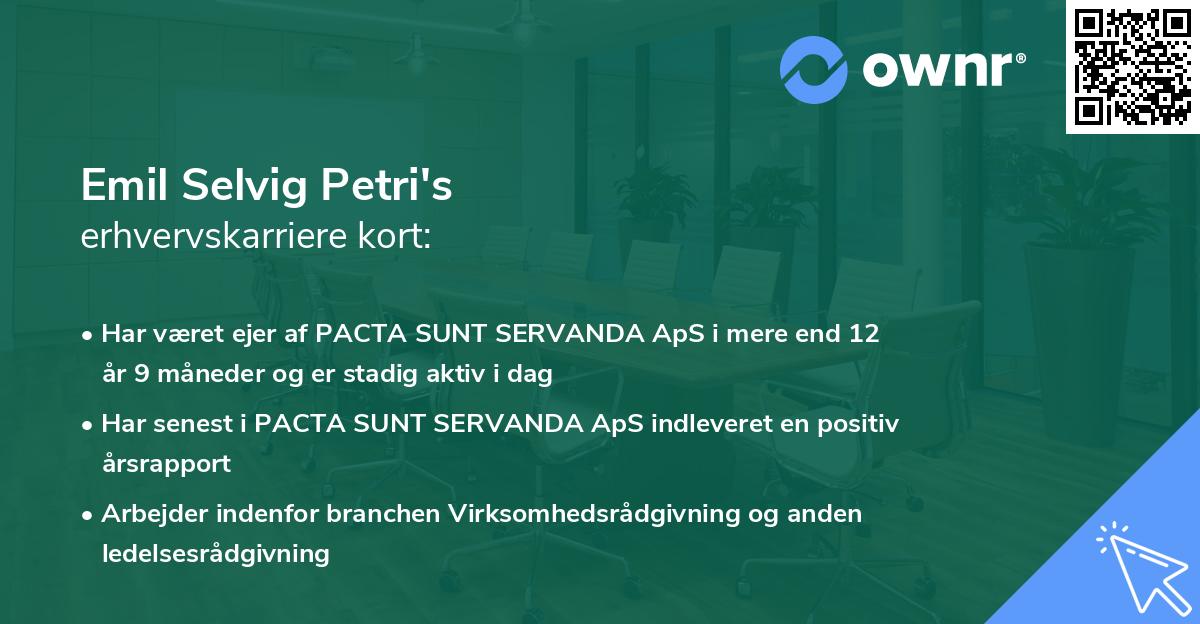 ownr®

Emil Selvig Petri's
erhvervskarriere kort:

• Har været ejer af PACTA SUNT SERVANDA ApS i mere end 12 år 9 måneder og er stadig aktiv i dag

• Har senest i PACTA SUNT SERVANDA ApS indleveret en positiv årsrapport

• Arbejder indenfor branchen Virksomhedsrådgivning og anden ledelsesrådgivning